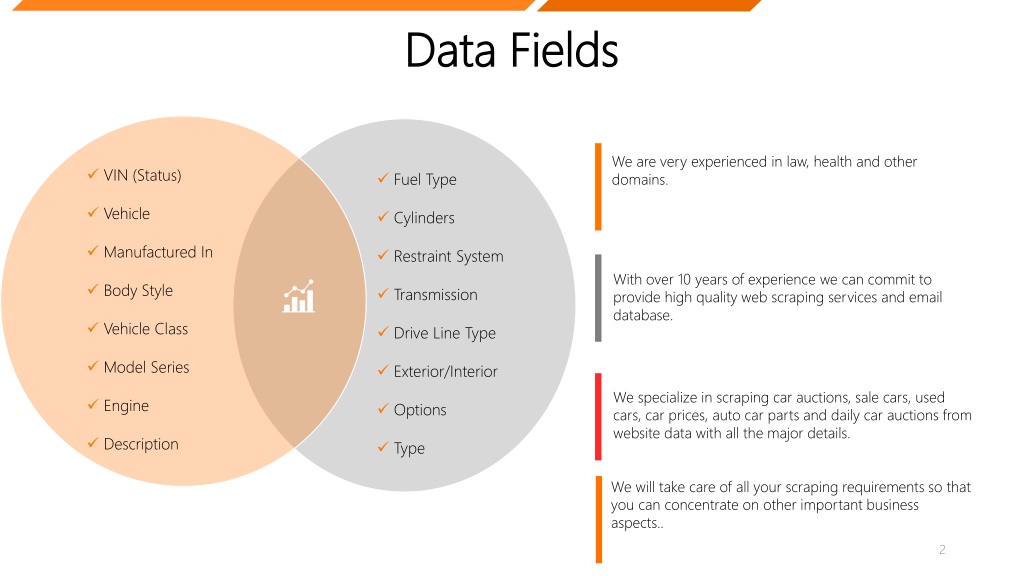 Data Fields

✓ VIN (Status)

✓ Vehicle

✓ Manufactured In

✓ Body Style

✓ Vehicle Class

✓ Model Series

✓ Engine

✓ Description

✓ Fuel Type

✓ Cylinders

✓ Restraint System

✓ Transmission

✓ Drive Line Type

✓ Exterior/Interior

✓ Options

✓ Type

We are very experienced in law, health and other domains.

With over 10 years of experience we can commit to provide high quality web scraping services and email database.

We specialize in scraping car auctions, sale cars, used cars, car prices, auto car parts and daily car auctions from website data with all the major details.

We will take care of all your scraping requirements so that you can concentrate on other important business aspects..

2